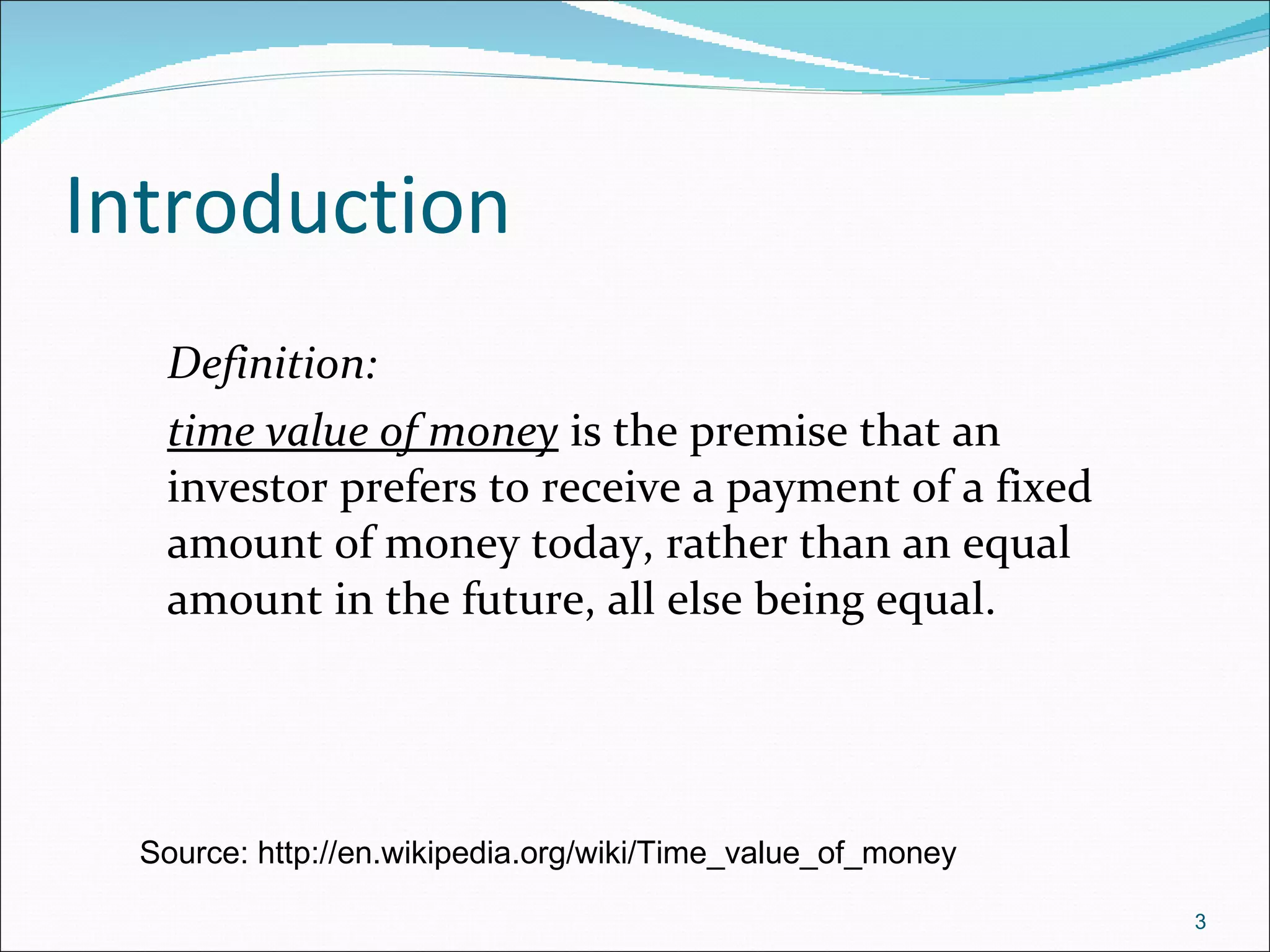 Introduction

Definition:

time value of money is the premise that an investor prefers to receive a payment of a fixed amount of money today, rather than an equal amount in the future, all else being equal.

Source: http://en.wikipedia.org/wiki/Time_value_of_money

3